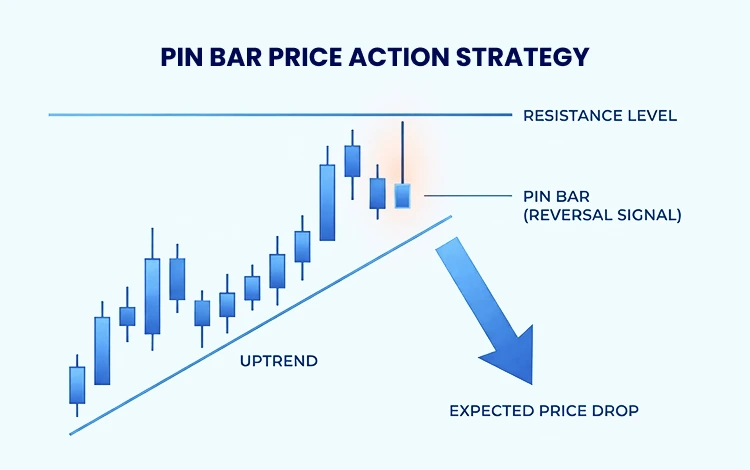 PIN BAR PRICE ACTION STRATEGY

RESISTANCE LEVEL

PIN BAR
(REVERSAL SIGNAL)

UPTREND

EXPECTED PRICE DROP